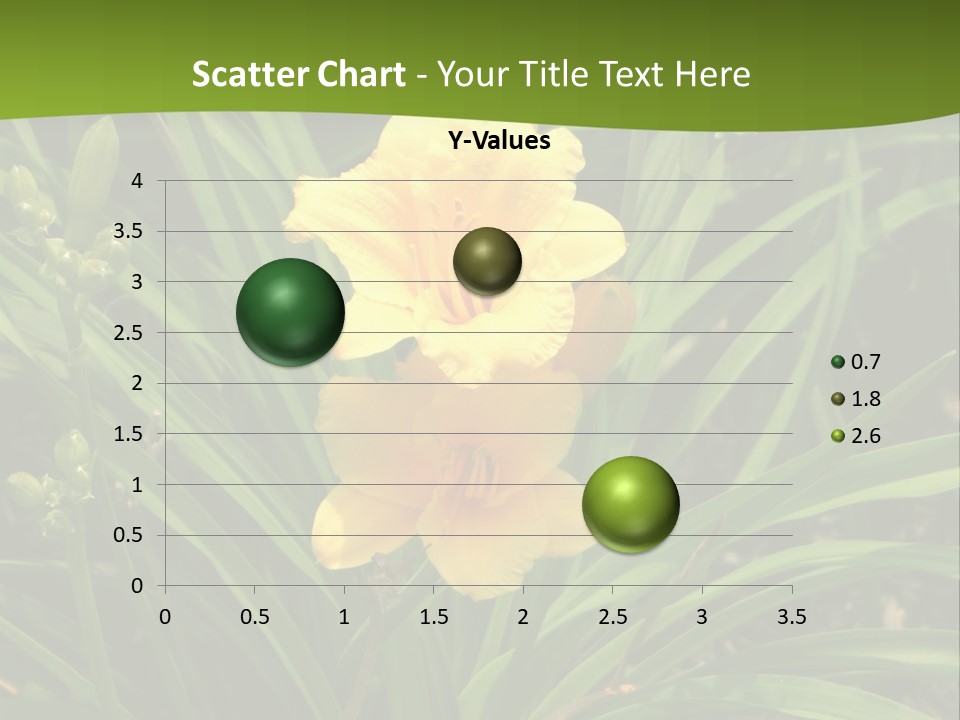 Scatter Chart - Your Title Text Here

Y-Values

4
3.5
3
2.5
2
1.5
1
0.5
0

0 0.5 1 1.5 2 2.5 3 3.5

0.7
1.8
2.6